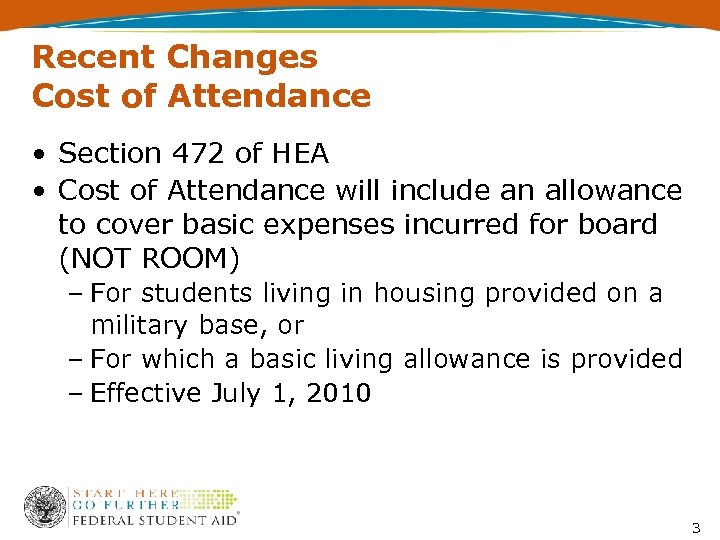 Recent Changes
Cost of Attendance

• Section 472 of HEA
• Cost of Attendance will include an allowance to cover basic expenses incurred for board (NOT ROOM)
– For students living in housing provided on a military base, or
– For which a basic living allowance is provided
– Effective July 1, 2010

START HERE
GO FURTHER
FEDERAL STUDENT AID

3